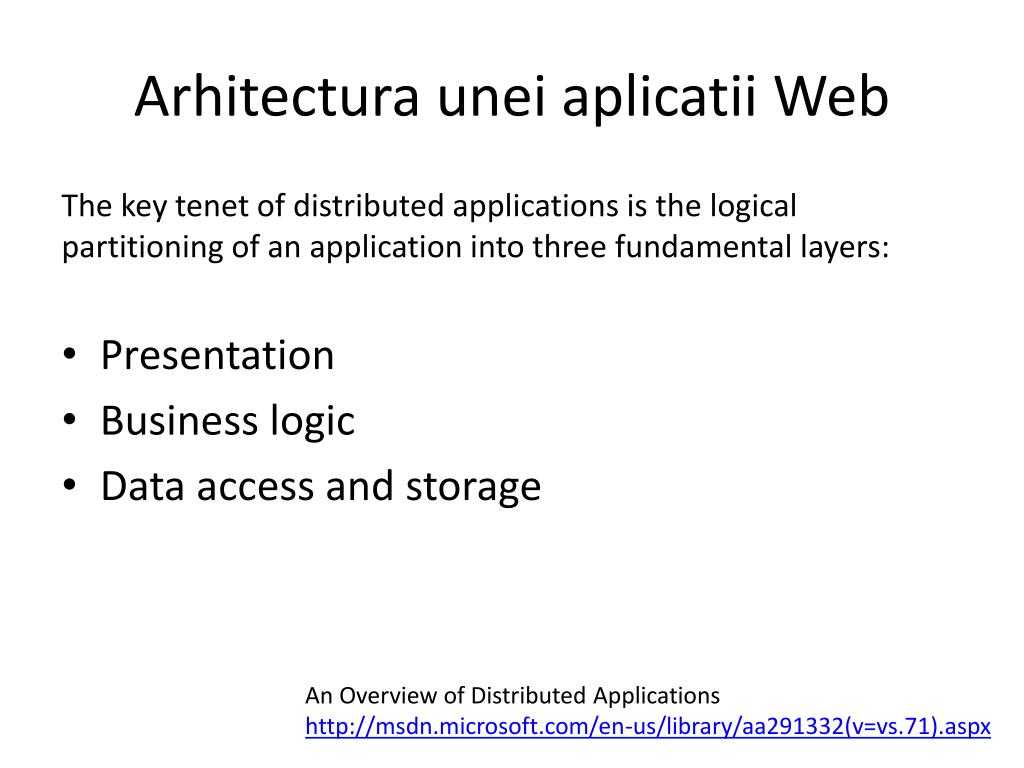 Arhitectura unei aplicatii Web

The key tenet of distributed applications is the logical partitioning of an application into three fundamental layers:

• Presentation
• Business logic
• Data access and storage

An Overview of Distributed Applications
http://msdn.microsoft.com/en-us/library/aa291332(v=vs.71).aspx